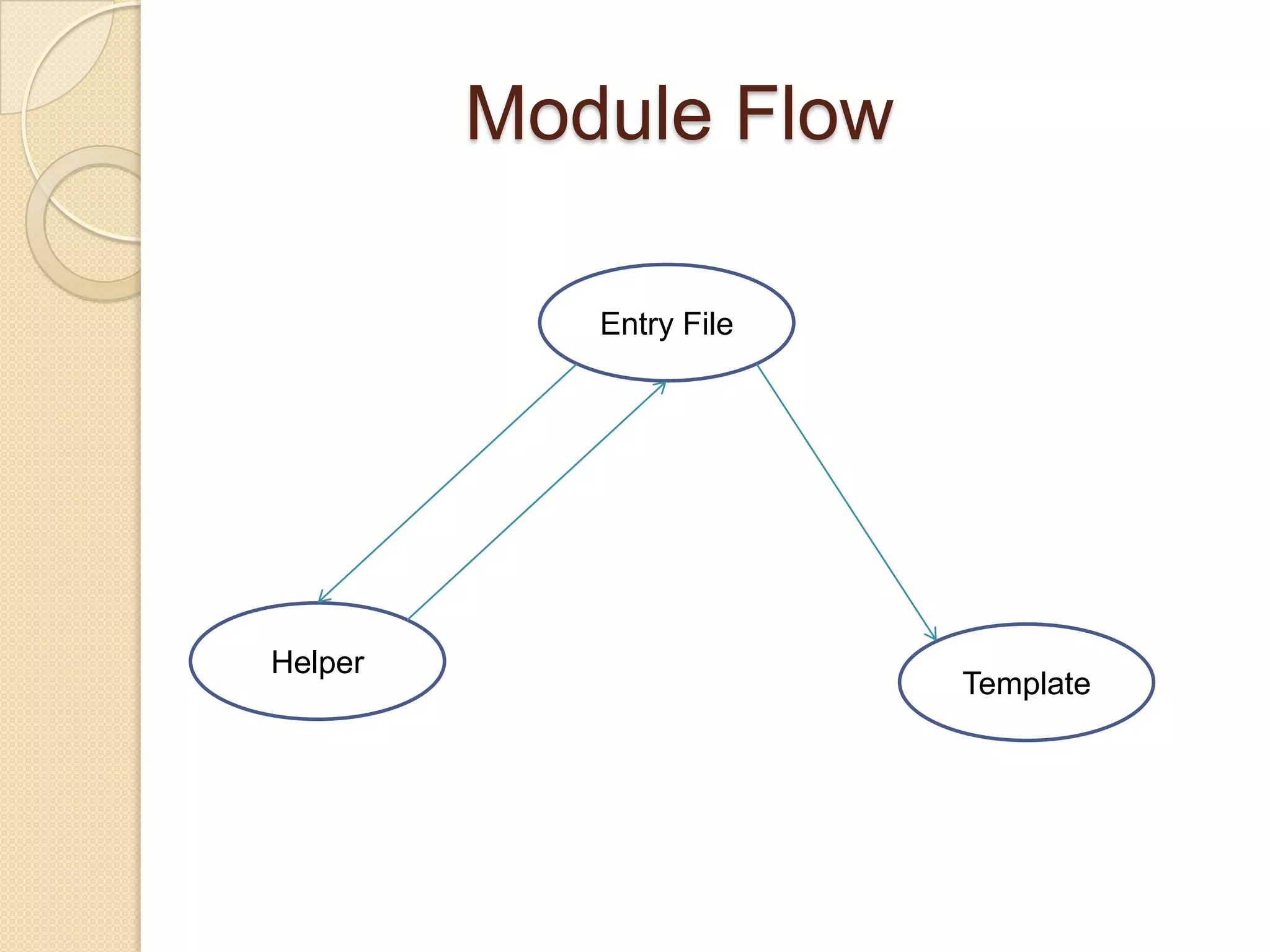 Module Flow

Entry File

Helper

Template